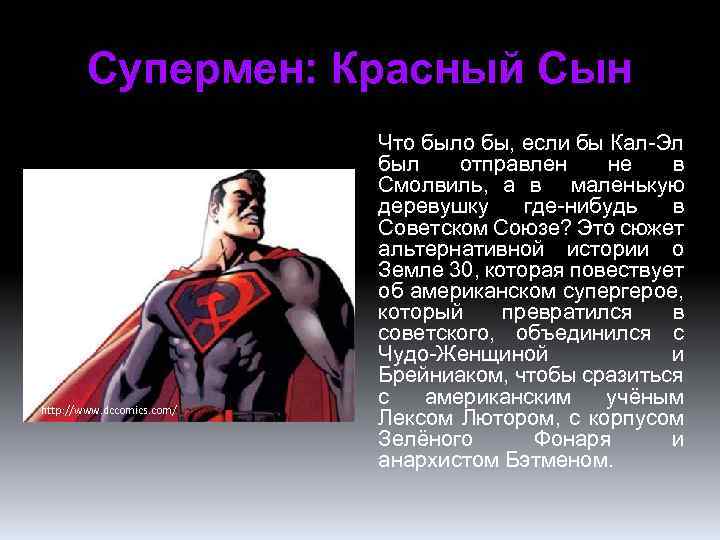 Супермен: Красный Сын

Что было бы, если бы Кал-Эл был отправлен не в Смолвиль, а в маленькую деревушку где-нибудь в Советском Союзе? Это сюжет альтернативной истории о Земле 30, которая повествует об американском супергерое, который превратился в советского, объединился с Чудо-Женщиной и Брейниаком, чтобы сразиться с американским учёным Лексом Лютором, с корпусом Зелёного Фонаря и анархистом Бэтменом.

http://www.dccomics.com/